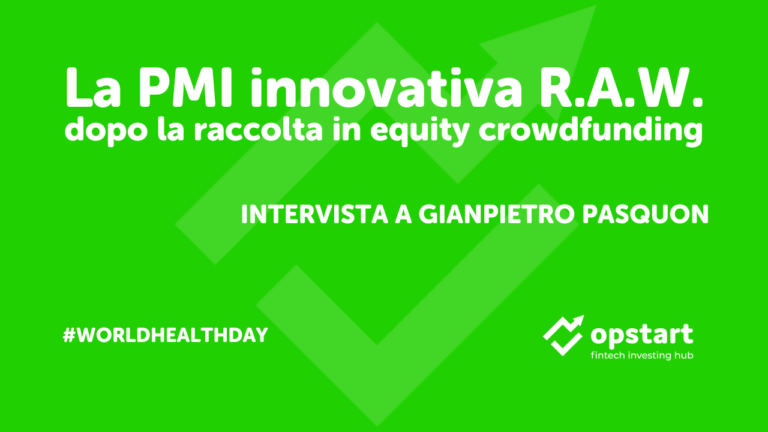 La PMI innovativa R.A.W.
dopo la raccolta in equity crowdfunding

INTERVISTA A GIANPIETRO PASQUON

#WORLDHEALTHDAY

opstart
fintech investing hub